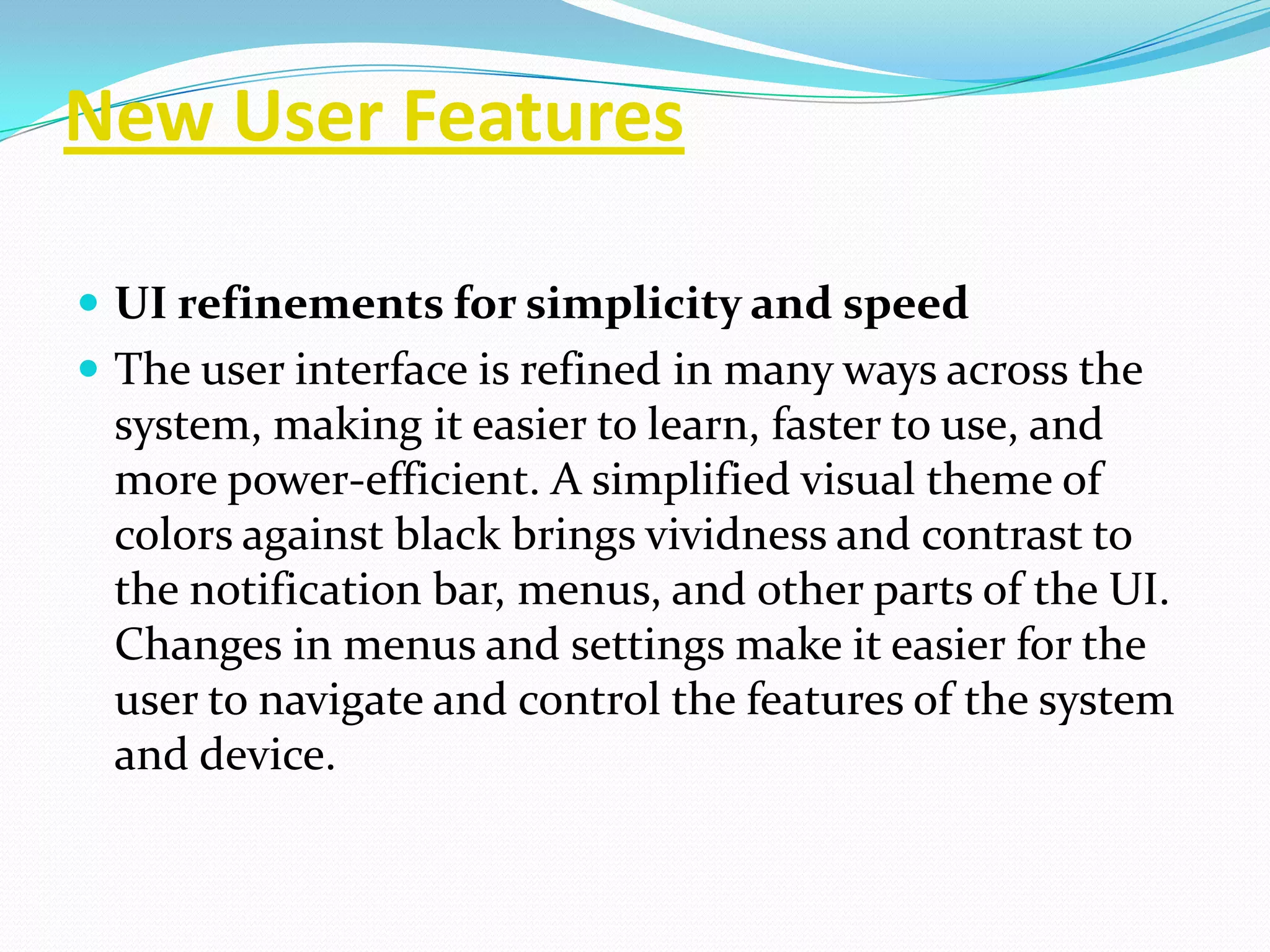 New User Features

- UI refinements for simplicity and speed
- The user interface is refined in many ways across the system, making it easier to learn, faster to use, and more power-efficient. A simplified visual theme of colors against black brings vividness and contrast to the notification bar, menus, and other parts of the UI. Changes in menus and settings make it easier for the user to navigate and control the features of the system and device.